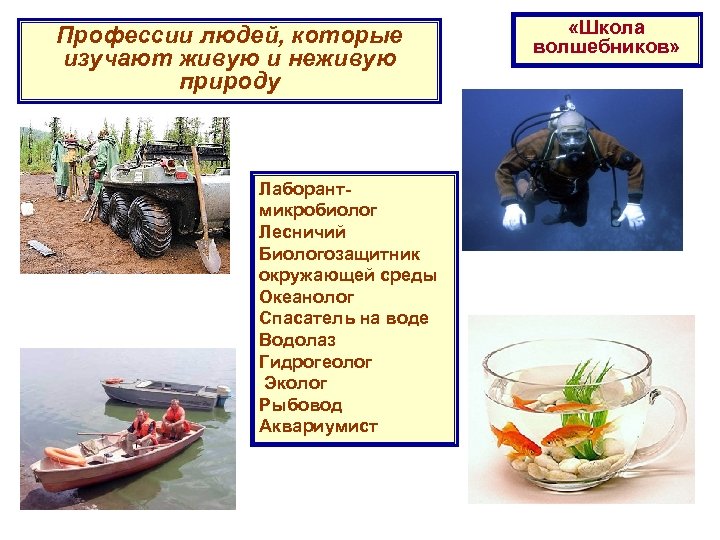 Профессии людей, которые изучают живую и неживую природу

«Школа волшебников»

Лаборант-микробиолог
Лесничий
Биологозащитник окружающей среды
Океанолог
Спасатель на воде
Водолаз
Гидрогеолог
Эколог
Рыбовод
Аквариумист